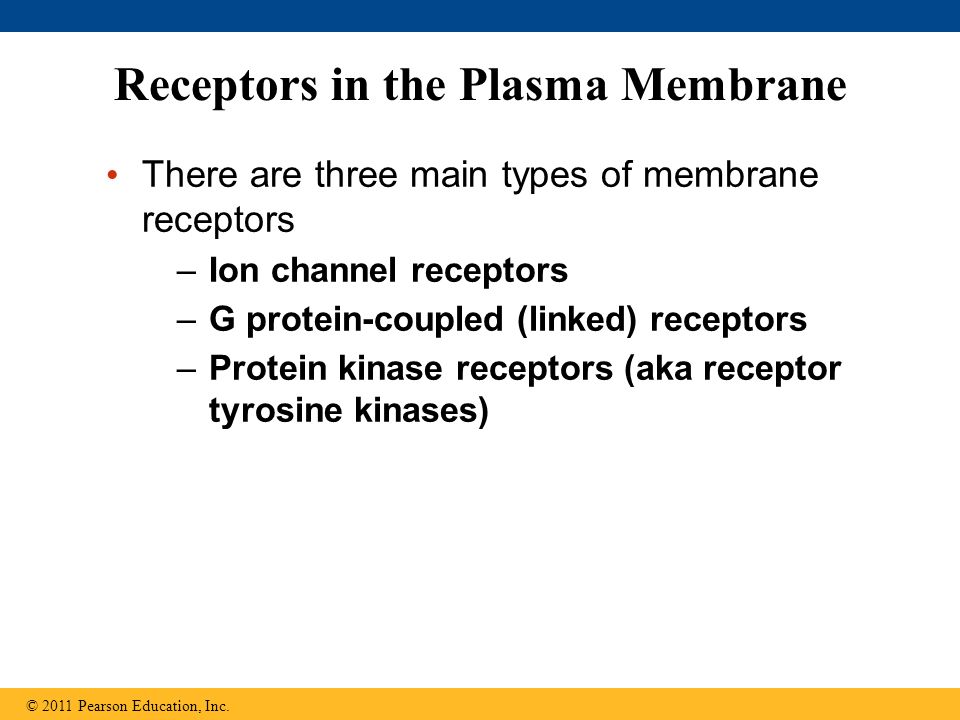 Receptors in the Plasma Membrane

• There are three main types of membrane receptors
– Ion channel receptors
– G protein-coupled (linked) receptors
– Protein kinase receptors (aka receptor tyrosine kinases)

© 2011 Pearson Education, Inc.